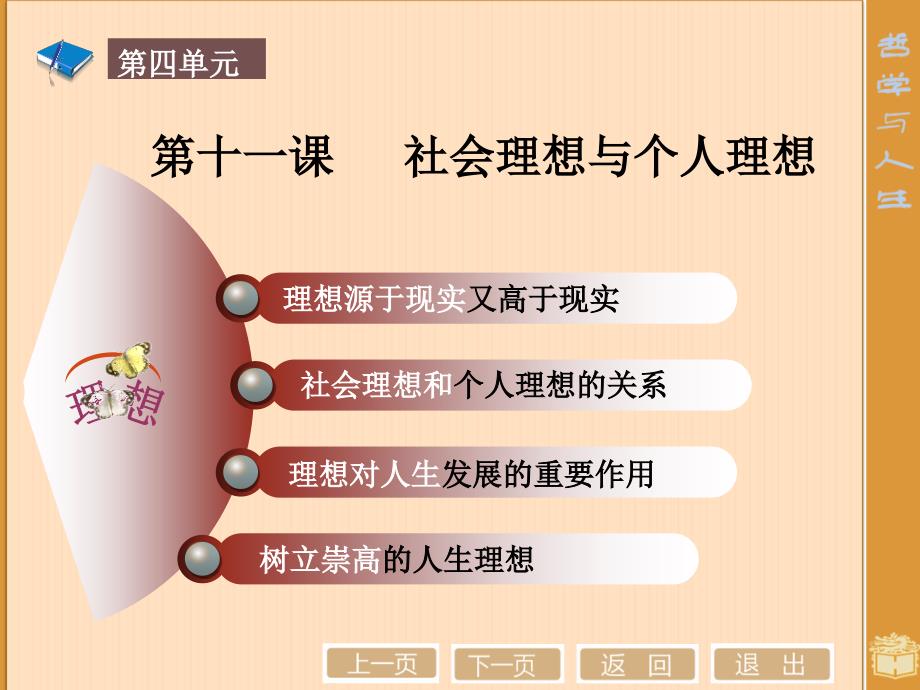 第四单元

哲学与人生

第十一课　社会理想与个人理想

理想

理想源于现实又高于现实

社会理想和个人理想的关系

理想对人生发展的重要作用

树立崇高的人生理想

上一页　下一页　返　回　退　出